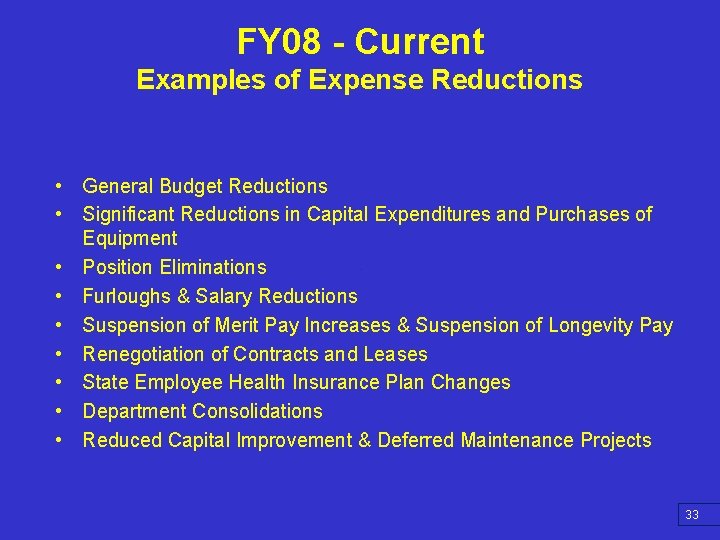 FY08 - Current
Examples of Expense Reductions

• General Budget Reductions
• Significant Reductions in Capital Expenditures and Purchases of Equipment
• Position Eliminations
• Furloughs & Salary Reductions
• Suspension of Merit Pay Increases & Suspension of Longevity Pay
• Renegotiation of Contracts and Leases
• State Employee Health Insurance Plan Changes
• Department Consolidations
• Reduced Capital Improvement & Deferred Maintenance Projects

33